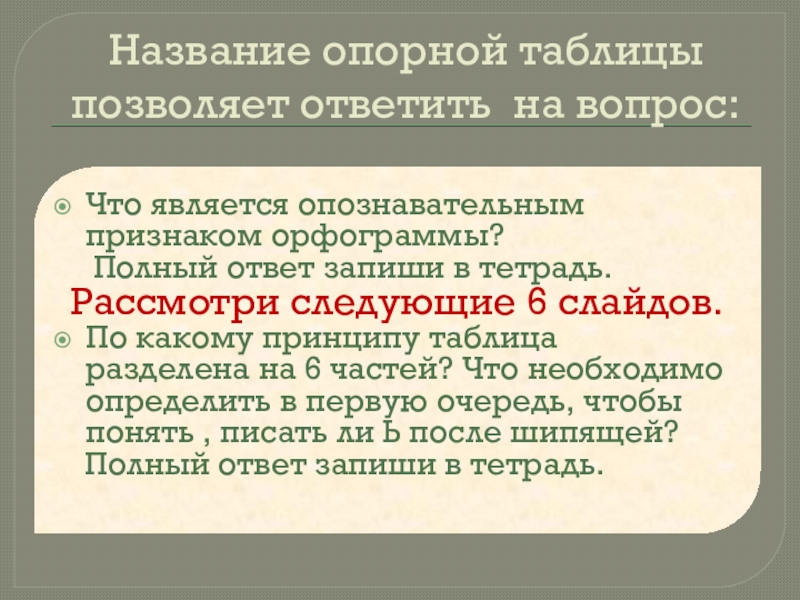 Название опорной таблицы позволяет ответить на вопрос:

Что является опознавательным признаком орфограммы?
Полный ответ запиши в тетрадь.

Рассмотри следующие 6 слайдов.

По какому принципу таблица разделена на 6 частей? Что необходимо определить в первую очередь, чтобы понять , писать ли Ь после шипящей? Полный ответ запиши в тетрадь.